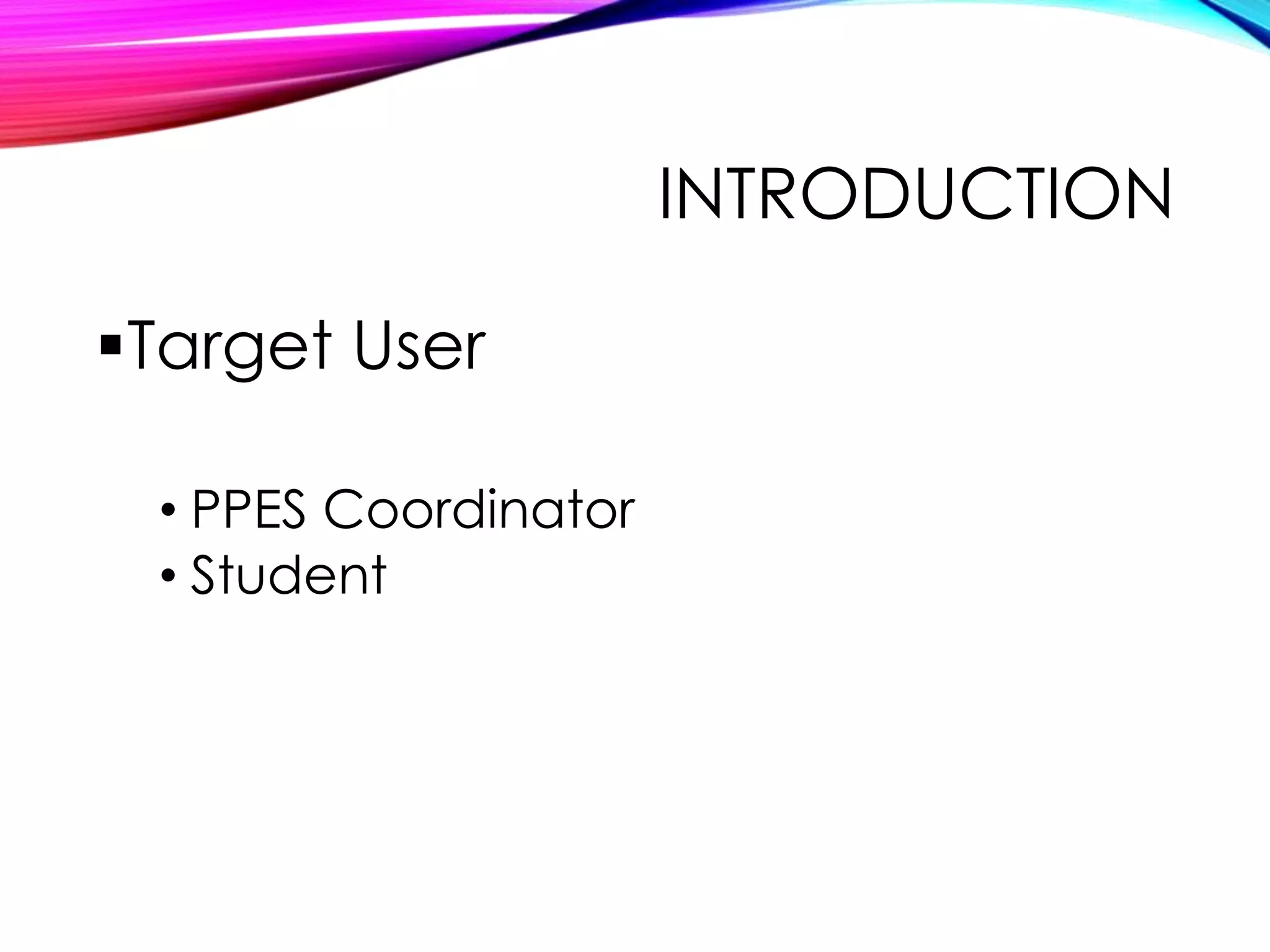 INTRODUCTION

▪Target User

• PPES Coordinator
• Student